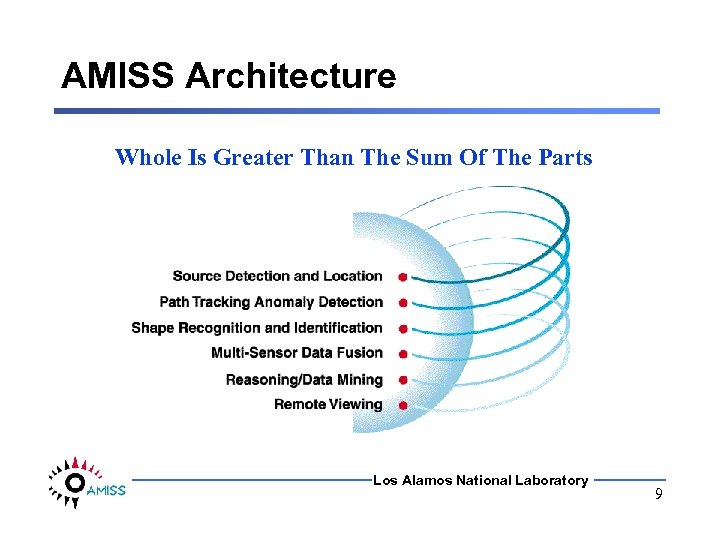 AMISS Architecture

Whole Is Greater Than The Sum Of The Parts

Source Detection and Location
Path Tracking Anomaly Detection
Shape Recognition and Identification
Multi-Sensor Data Fusion
Reasoning/Data Mining
Remote Viewing

AMISS

Los Alamos National Laboratory

9